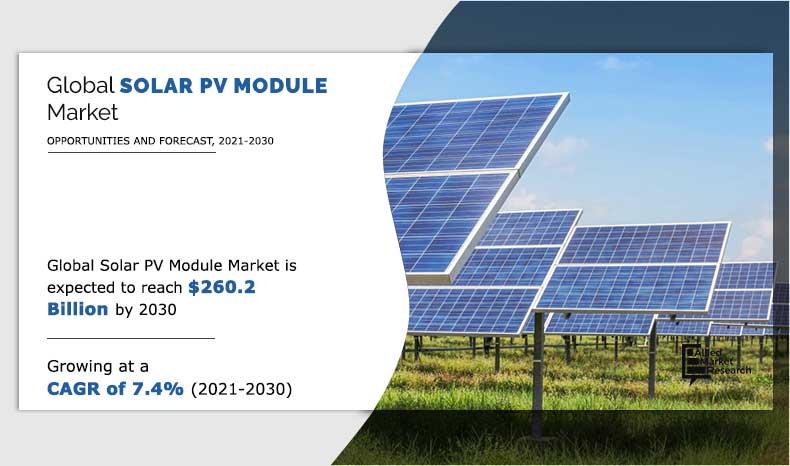 Global SOLAR PV MODULE Market

OPPORTUNITIES AND FORECAST, 2021-2030

Global Solar PV Module Market is expected to reach $260.2 Billion by 2030

Growing at a CAGR of 7.4% (2021-2030)

Allied Market Research